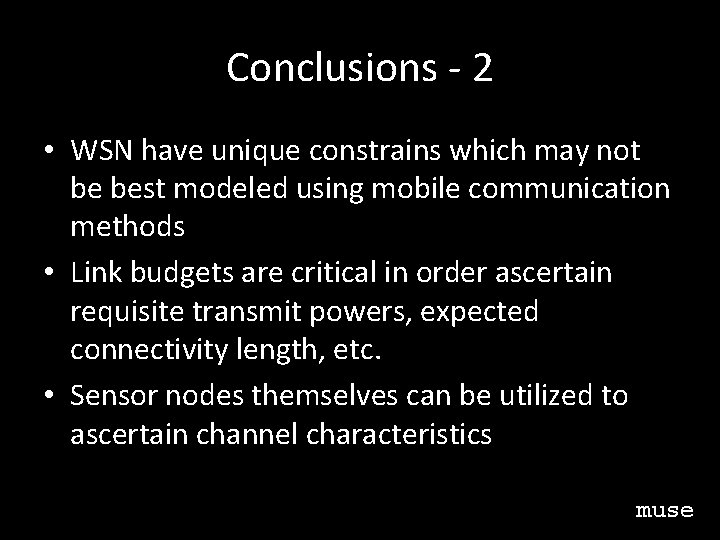 Conclusions - 2

• WSN have unique constrains which may not be best modeled using mobile communication methods

• Link budgets are critical in order ascertain requisite transmit powers, expected connectivity length, etc.

• Sensor nodes themselves can be utilized to ascertain channel characteristics

muse